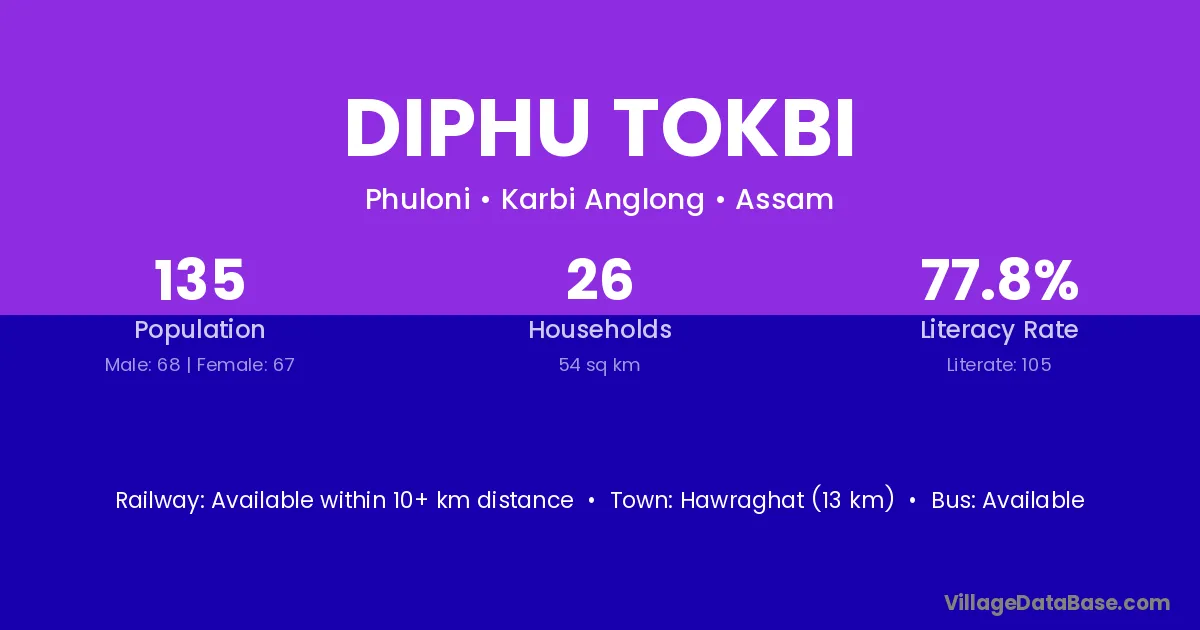 DIPHU TOKBI

Phuloni • Karbi Anglong • Assam

135
Population
Male: 68 | Female: 67

26
Households
54 sq km

77.8%
Literacy Rate
Literate: 105

Railway: Available within 10+ km distance • Town: Hawraghat (13 km) • Bus: Available

VillageDataBase.com